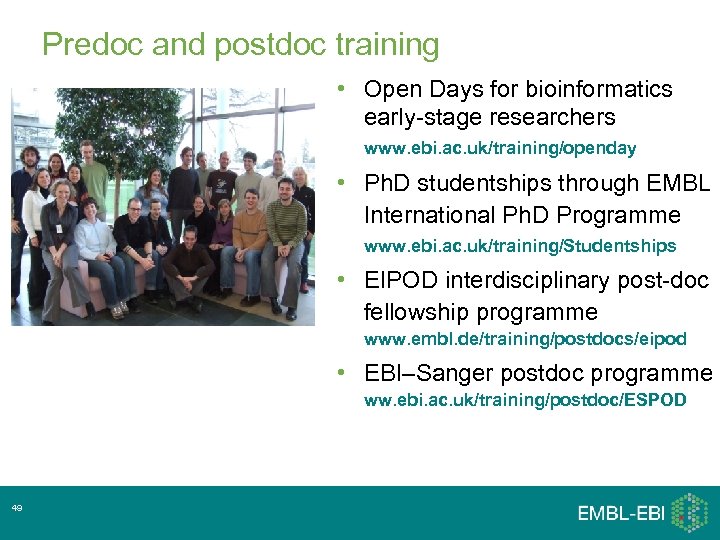 Predoc and postdoc training

• Open Days for bioinformatics early-stage researchers
www.ebi.ac.uk/training/openday

• PhD studentships through EMBL International PhD Programme
www.ebi.ac.uk/training/Studentships

• EIPOD interdisciplinary post-doc fellowship programme
www.embl.de/training/postdocs/eipod

• EBI–Sanger postdoc programme
ww.ebi.ac.uk/training/postdoc/ESPOD

49

EMBL-EBI